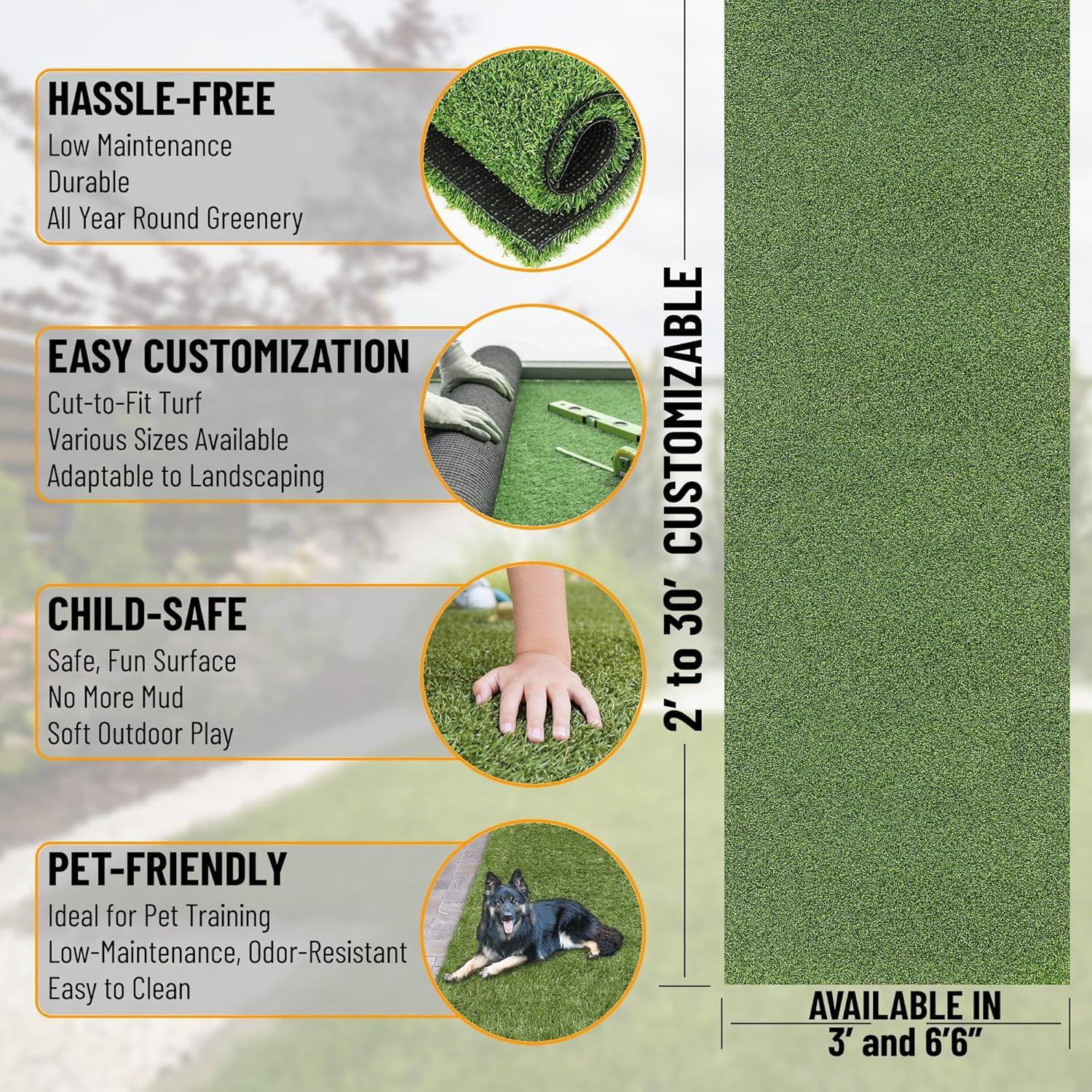 HASSLE-FREE
Low Maintenance
Durable
All Year Round Greenery

EASY CUSTOMIZATION
Cut-to-Fit Turf
Various Sizes Available
Adaptable to Landscaping

CHILD-SAFE
Safe, Fun Surface
No More Mud
Soft Outdoor Play

PET-FRIENDLY
Ideal for Pet Training
Low-Maintenance, Odor-Resistant
Easy to Clean

2' to 30' CUSTOMIZABLE

AVAILABLE IN
3' and 6'6"